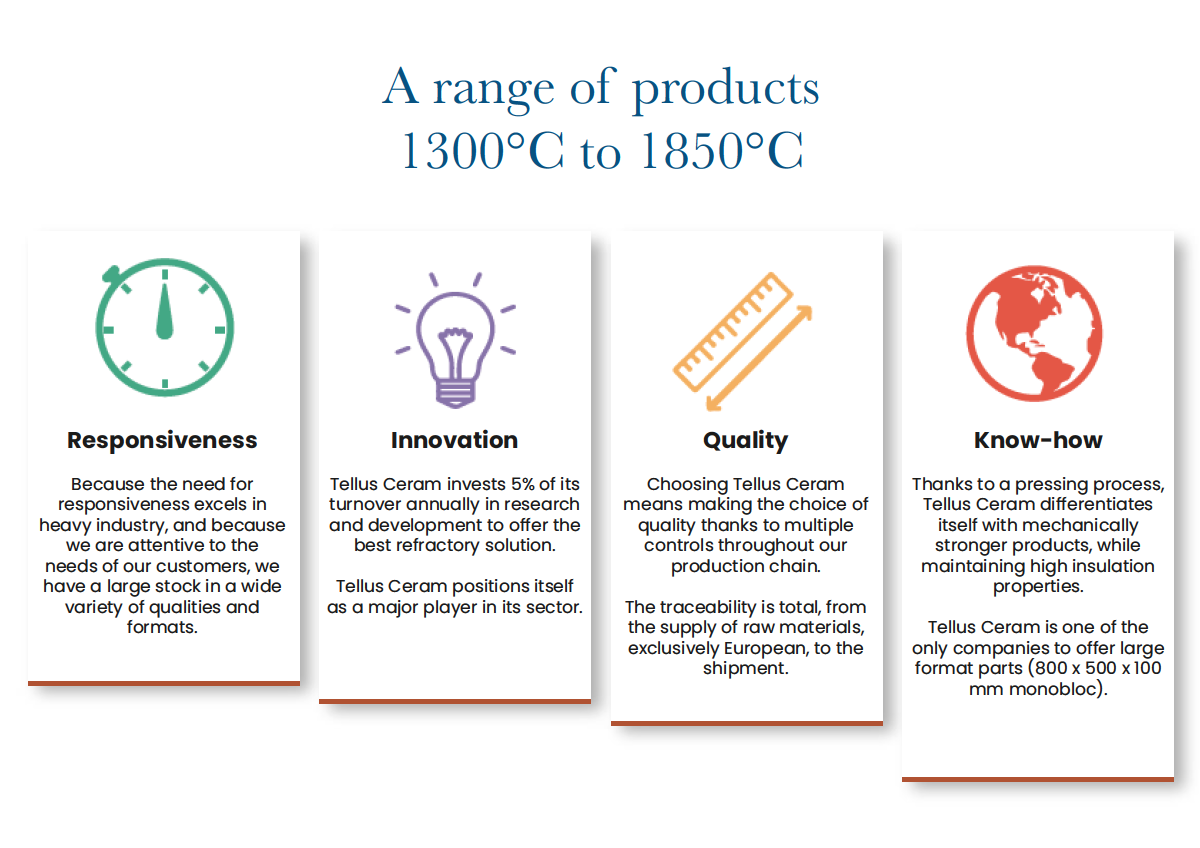 A range of products
1300°C to 1850°C

Responsiveness

Because the need for responsiveness excels in heavy industry, and because we are attentive to the needs of our customers, we have a large stock in a wide variety of qualities and formats.

Innovation

Tellus Ceram invests 5% of its turnover annually in research and development to offer the best refractory solution.

Tellus Ceram positions itself as a major player in its sector.

Quality

Choosing Tellus Ceram means making the choice of quality thanks to multiple controls throughout our production chain.

The traceability is total, from the supply of raw materials, exclusively European, to the shipment.

Know-how

Thanks to a pressing process, Tellus Ceram differentiates itself with mechanically stronger products, while maintaining high insulation properties.

Tellus Ceram is one of the only companies to offer large format parts (800 x 500 x 100 mm monobloc).